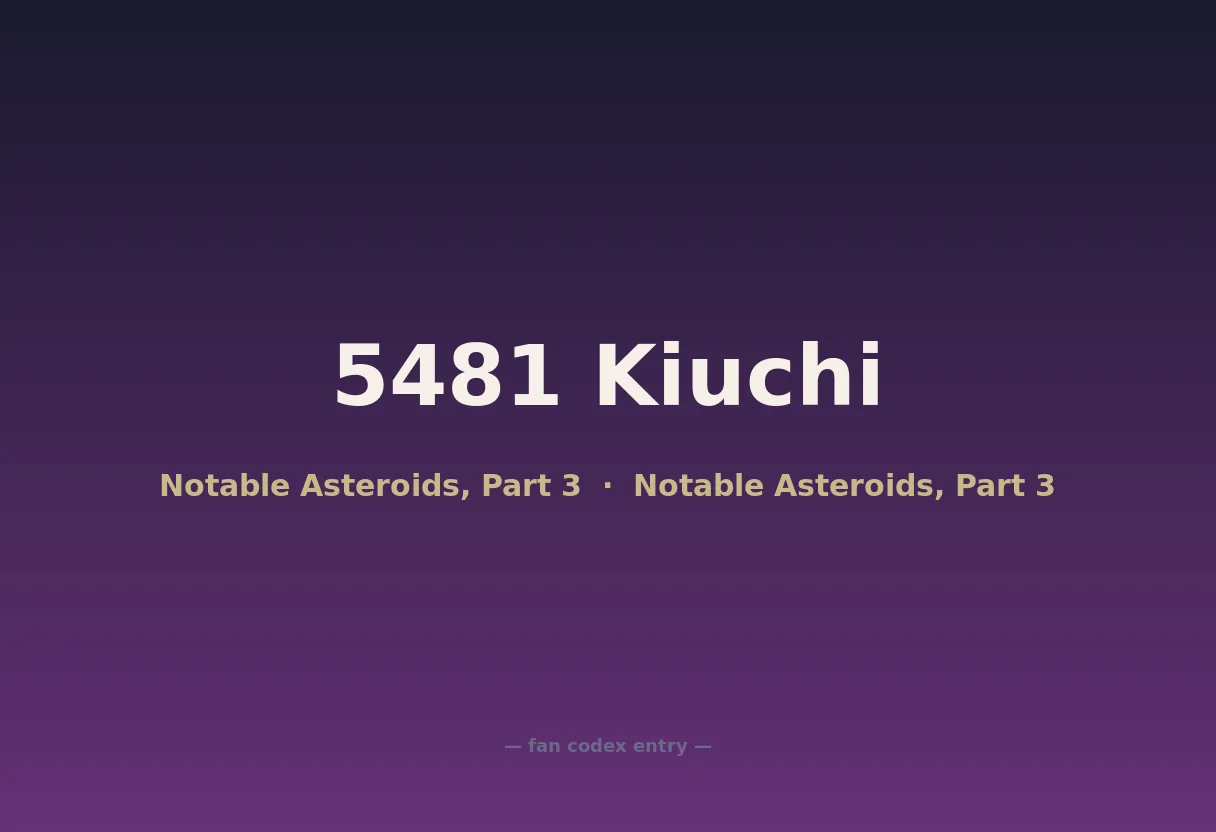 5481 Kiuchi

Notable Asteroids, Part 3 · Notable Asteroids, Part 3

— fan codex entry —